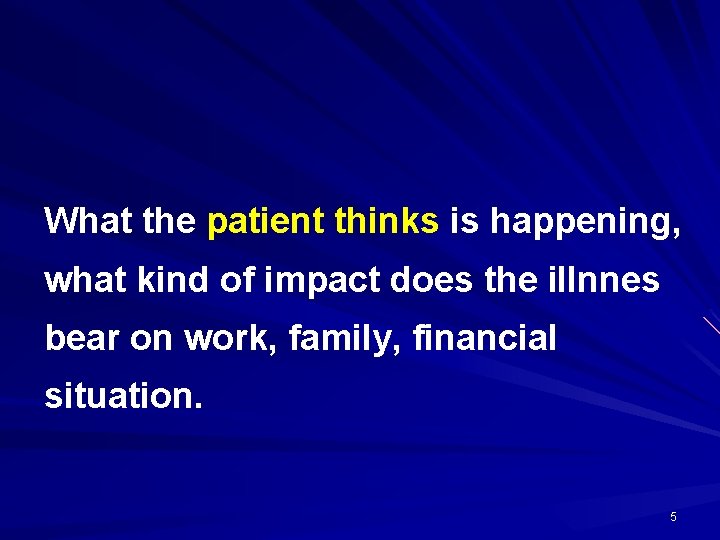 What the patient thinks is happening, what kind of impact does the illnnes bear on work, family, financial situation.

5